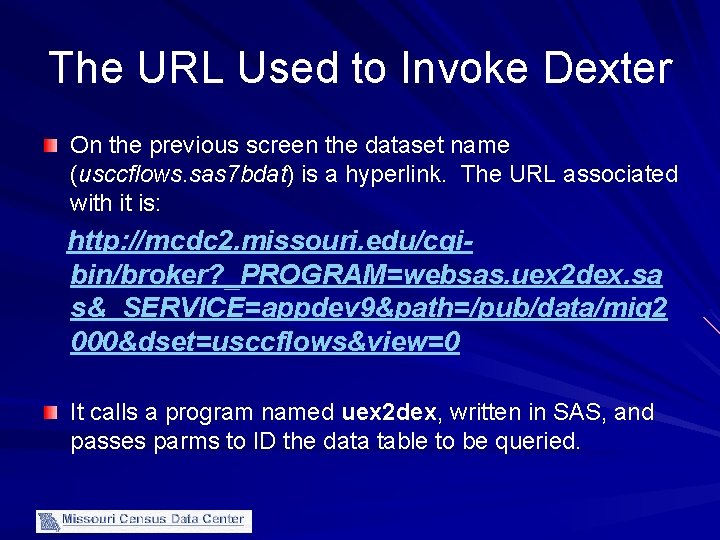 The URL Used to Invoke Dexter

On the previous screen the dataset name (usccflows.sas7bdat) is a hyperlink. The URL associated with it is:

http://mcdc2.missouri.edu/cgi-bin/broker?_PROGRAM=websas.uex2dex.sas&_SERVICE=appdev9&path=/pub/data/mig2000&dset=usccflows&view=0

It calls a program named uex2dex, written in SAS, and passes parms to ID the data table to be queried.

Missouri Census Data Center